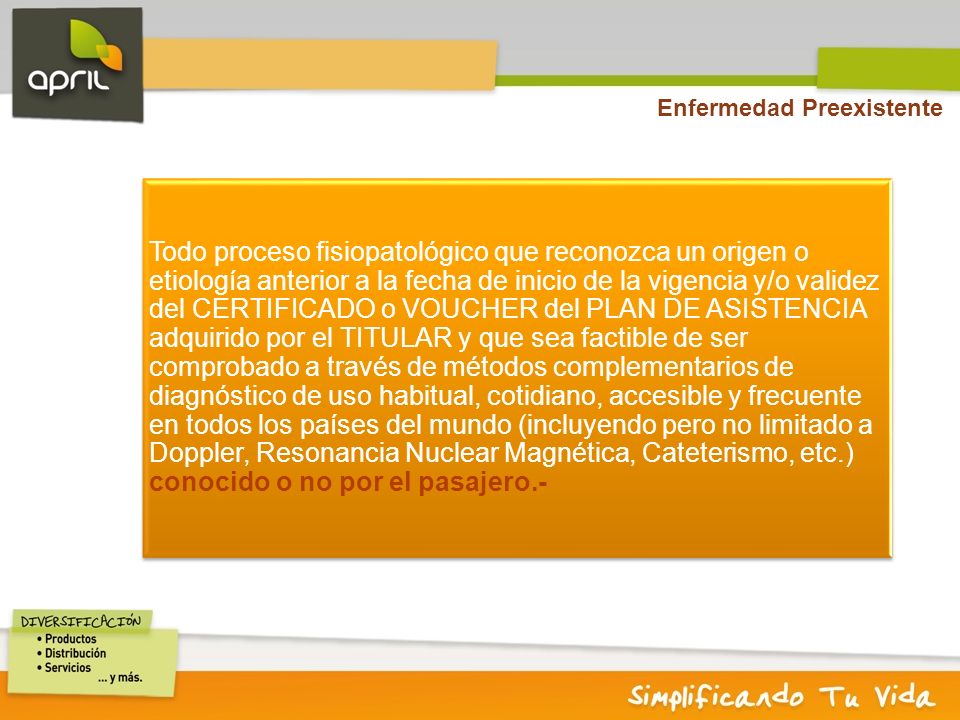 april

Enfermedad Preexistente

Todo proceso fisiopatológico que reconozca un origen o etiología anterior a la fecha de inicio de la vigencia y/o validez del CERTIFICADO o VOUCHER del PLAN DE ASISTENCIA adquirido por el TITULAR y que sea factible de ser comprobado a través de métodos complementarios de diagnóstico de uso habitual, cotidiano, accesible y frecuente en todos los países del mundo (incluyendo pero no limitado a Doppler, Resonancia Nuclear Magnética, Cateterismo, etc.) conocido o no por el pasajero.-

DIVERSIFICACIÓN
• Productos
• Distribución
• Servicios
... y más.

Simplificando Tu Vida